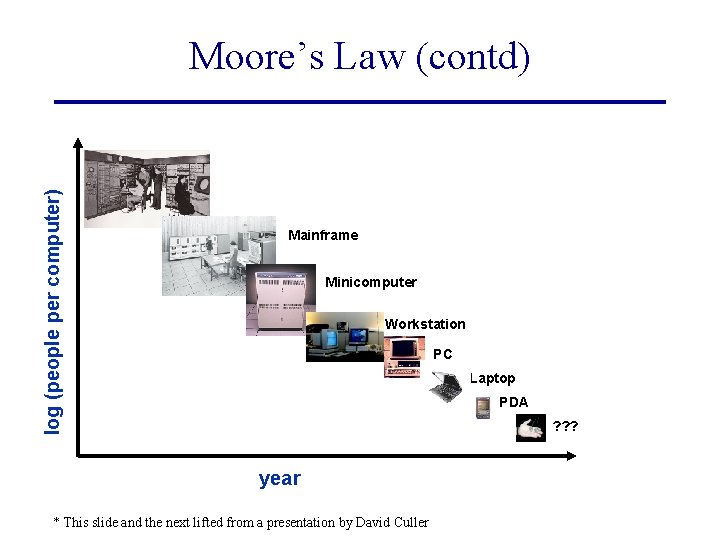 Moore's Law (contd)

log (people per computer)

Mainframe

Minicomputer

Workstation

PC

Laptop

PDA

???

year

* This slide and the next lifted from a presentation by David Culler